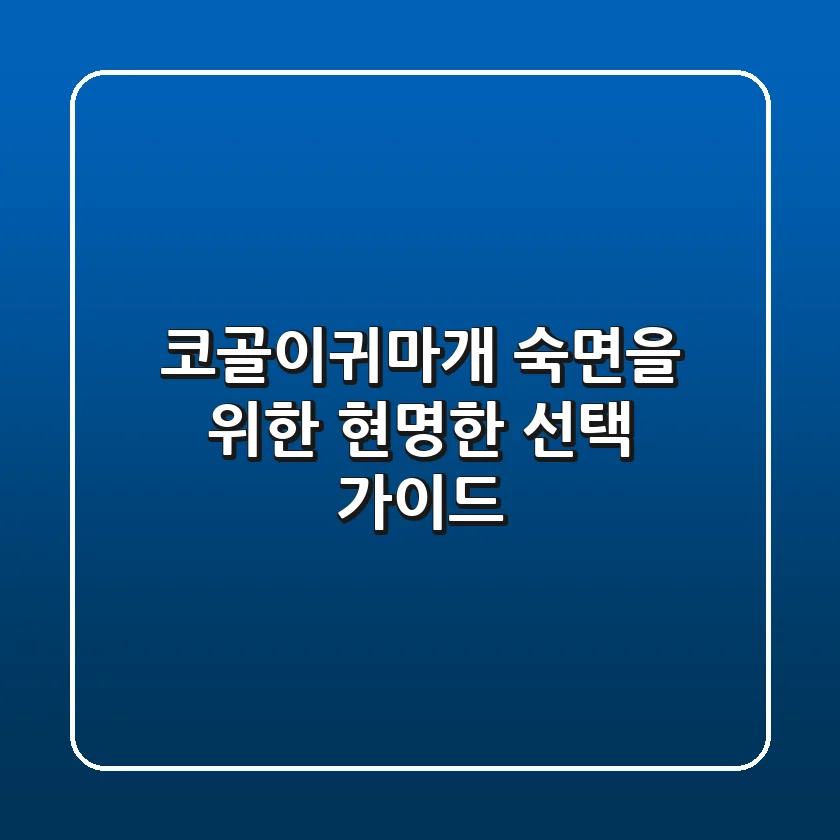 코골이귀마개 숙면을 위한 현명한 선택 가이드